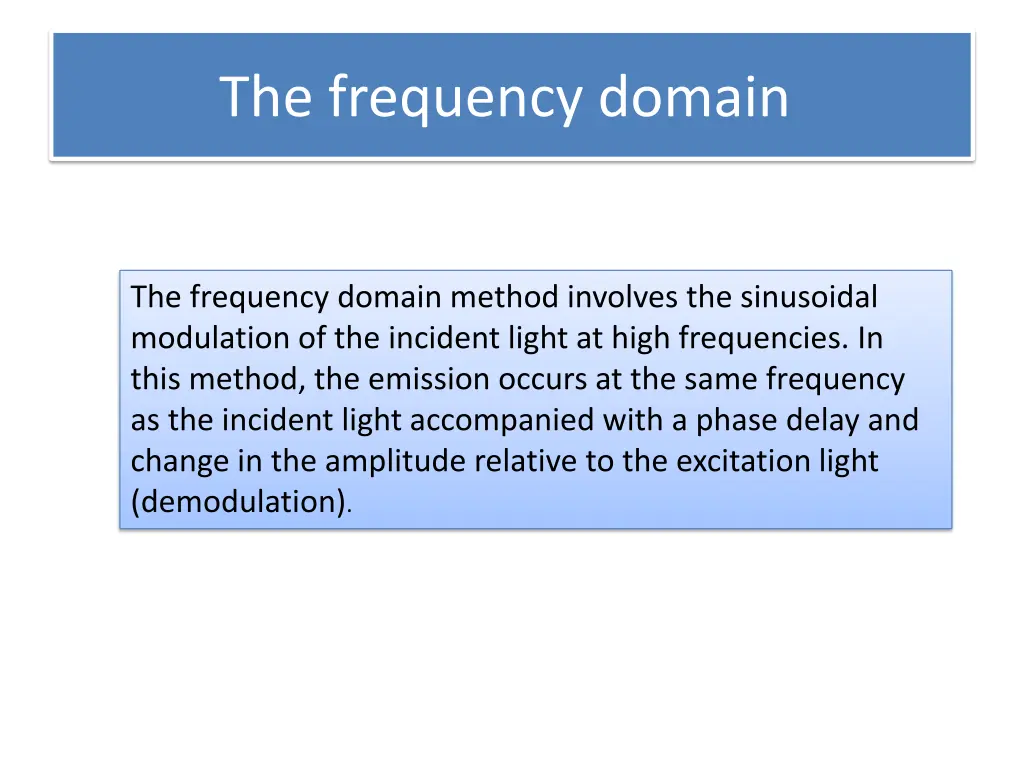 The frequency domain

The frequency domain method involves the sinusoidal modulation of the incident light at high frequencies. In this method, the emission occurs at the same frequency as the incident light accompanied with a phase delay and change in the amplitude relative to the excitation light (demodulation).